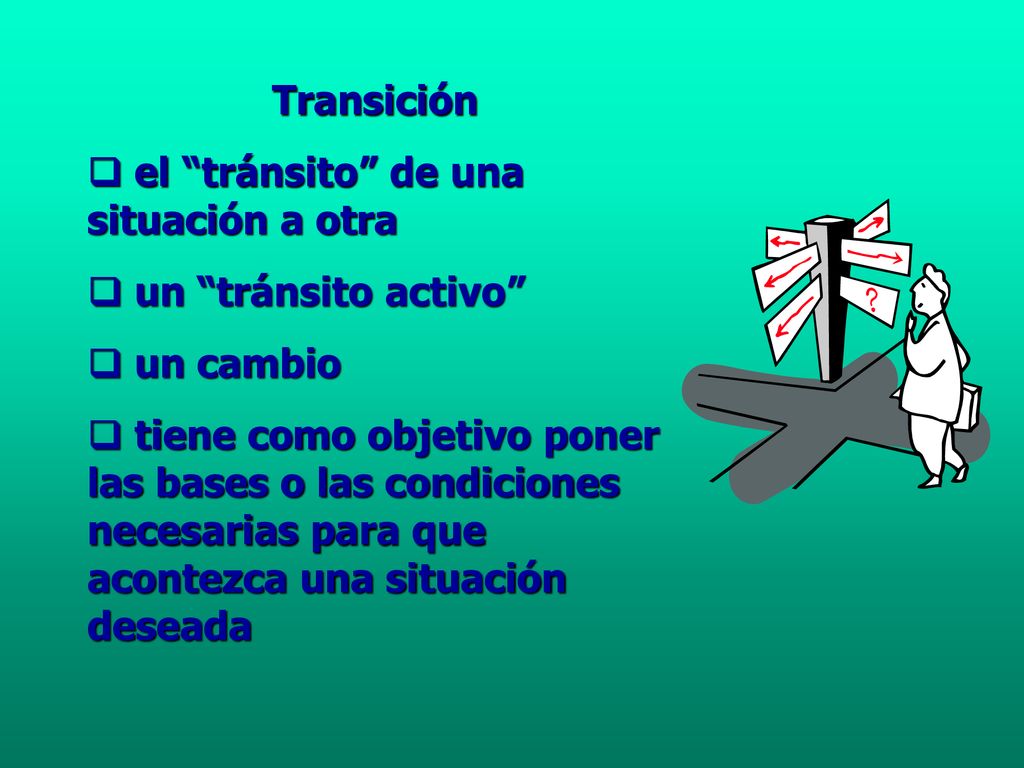 Transición

❑ el “tránsito” de una situación a otra

❑ un “tránsito activo”

❑ un cambio

❑ tiene como objetivo poner las bases o las condiciones necesarias para que acontezca una situación deseada

?